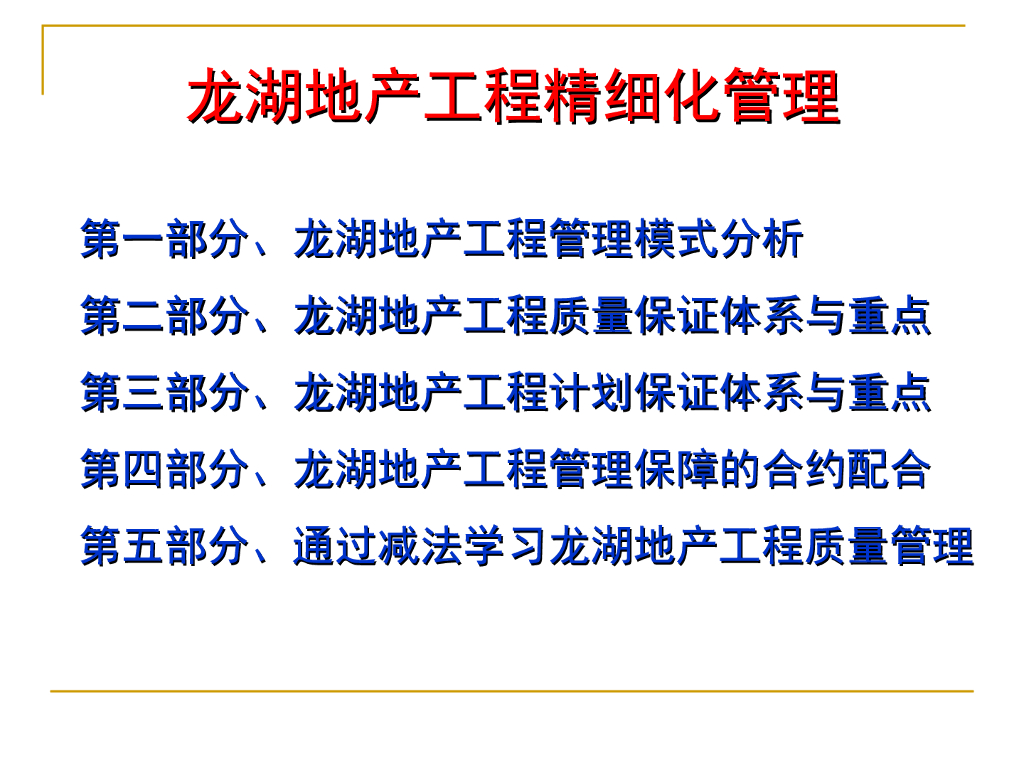 龙湖地产工程精细化管理

第一部分、龙湖地产工程管理模式分析

第二部分、龙湖地产工程质量保证体系与重点

第三部分、龙湖地产工程计划保证体系与重点

第四部分、龙湖地产工程管理保障的合约配合

第五部分、通过减法学习龙湖地产工程质量管理